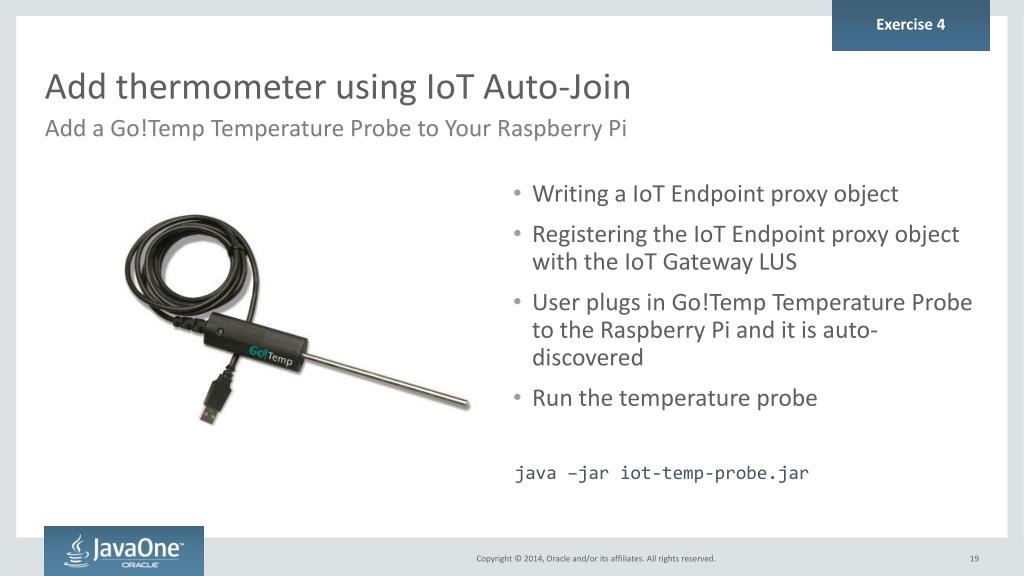 Exercise 4

Add thermometer using IoT Auto-Join

Add a Go!Temp Temperature Probe to Your Raspberry Pi

Go!Temp

• Writing a IoT Endpoint proxy object
• Registering the IoT Endpoint proxy object with the IoT Gateway LUS
• User plugs in Go!Temp Temperature Probe to the Raspberry Pi and it is auto-discovered
• Run the temperature probe

java –jar iot-temp-probe.jar

JavaOne ORACLE

Copyright © 2014, Oracle and/or its affiliates. All rights reserved.

19